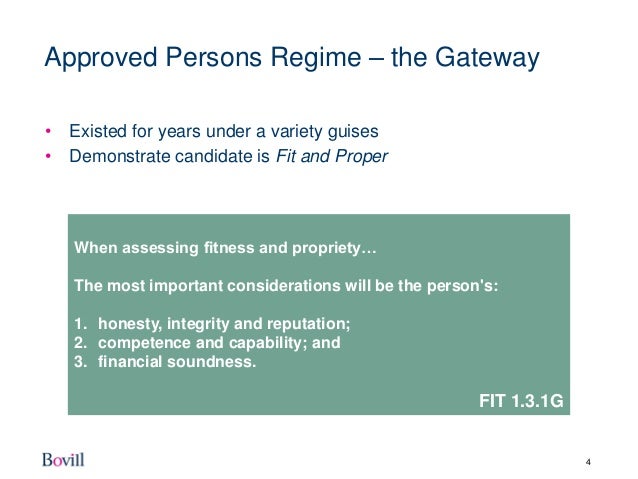 Approved Persons Regime – the Gateway

• Existed for years under a variety guises
• Demonstrate candidate is Fit and Proper

When assessing fitness and propriety…

The most important considerations will be the person's:

1. honesty, integrity and reputation;
2. competence and capability; and
3. financial soundness.

FIT 1.3.1G

Bovill

4